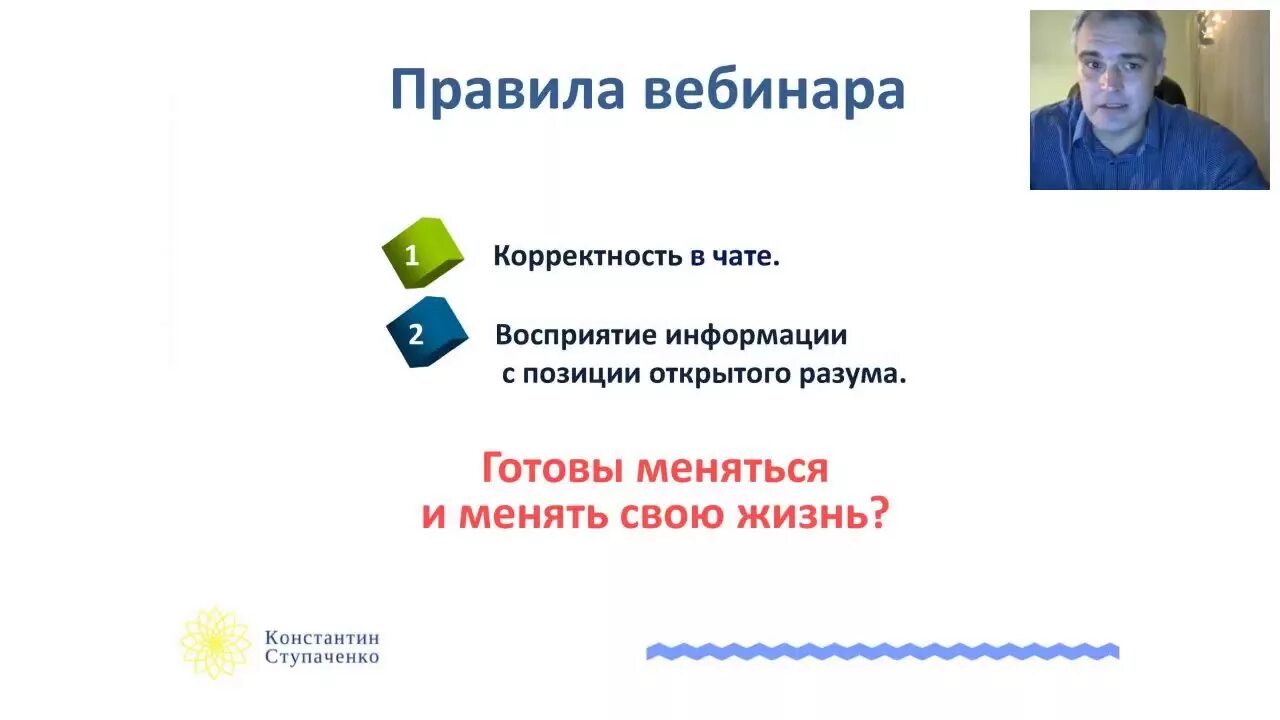 Правила вебинара

1 Корректность в чате.

2 Восприятие информации с позиции открытого разума.

Готовы меняться и менять свою жизнь?

Константин Ступаченко